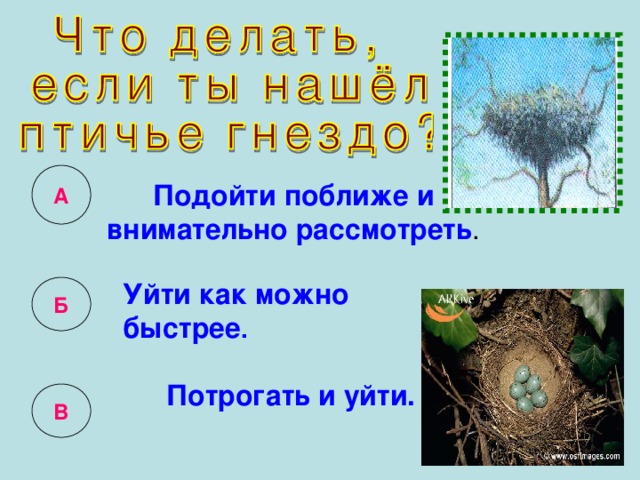 Что делать, если ты нашёл птичье гнездо?

А

Подойти поближе и внимательно рассмотреть.

Б

Уйти как можно быстрее.

В

Потрогать и уйти.

ARKive

© www.osfimages.com